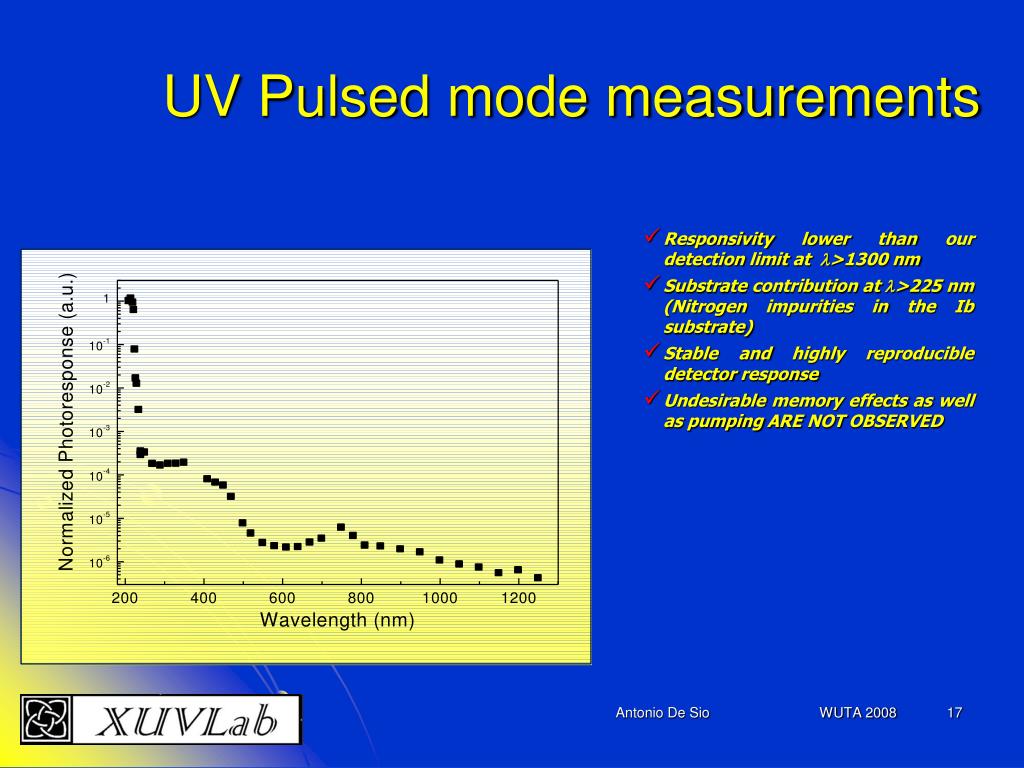 UV Pulsed mode measurements

Normalized Photoresponse (a.u.)

1

$10^{-1}$

$10^{-2}$

$10^{-3}$

$10^{-4}$

$10^{-5}$

$10^{-6}$

200 400 600 800 1000 1200

Wavelength (nm)

✓ Responsivity lower than our detection limit at $\lambda$>1300 nm

✓ Substrate contribution at $\lambda$>225 nm (Nitrogen impurities in the Ib substrate)

✓ Stable and highly reproducible detector response

✓ Undesirable memory effects as well as pumping ARE NOT OBSERVED

XUVLab

Antonio De Sio

WUTA 2008

17